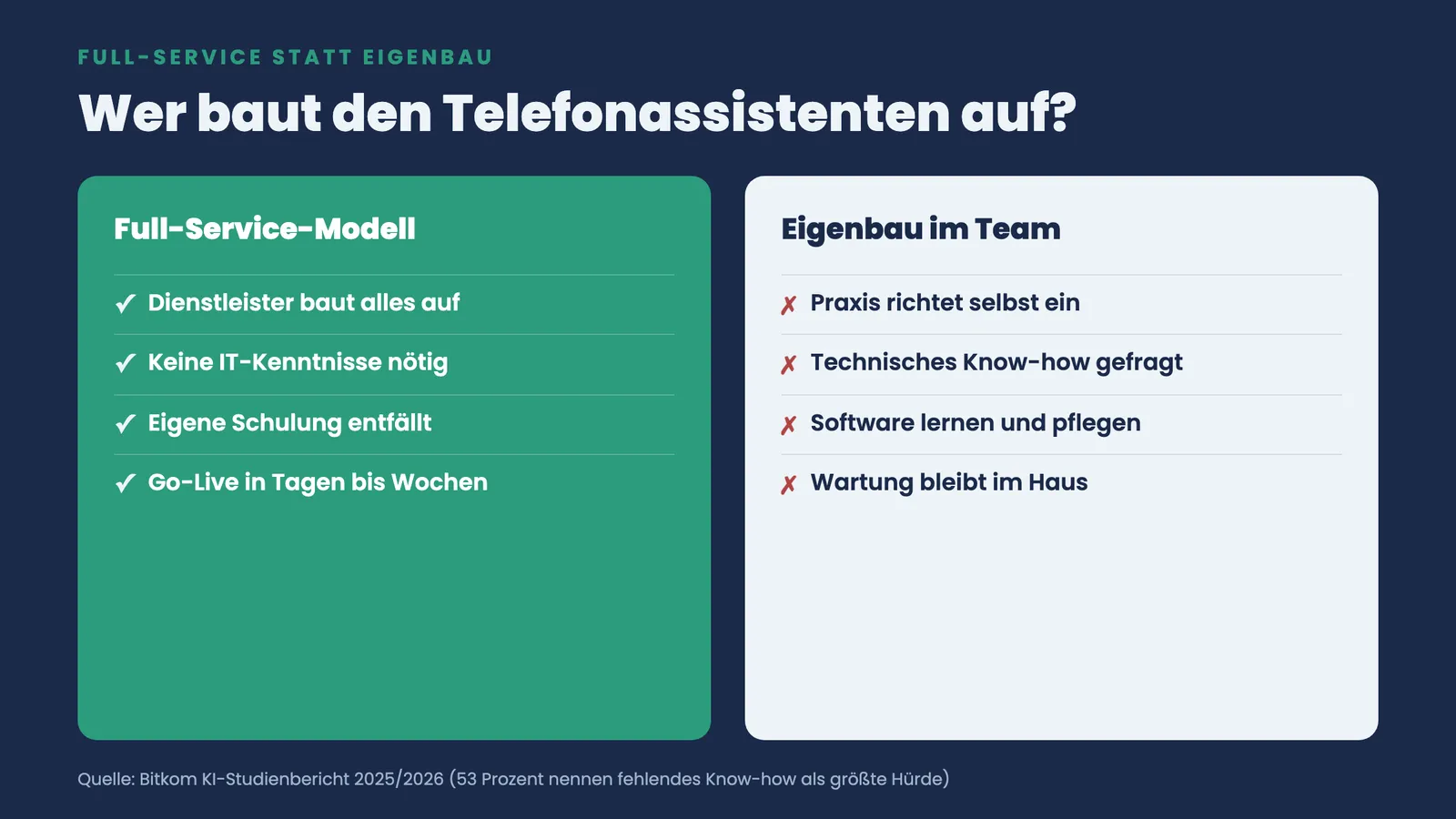 FULL-SERVICE STATT EIGENBAU

Wer baut den Telefonassistenten auf?

Full-Service-Modell

✓ Dienstleister baut alles auf

✓ Keine IT-Kenntnisse nötig

✓ Eigene Schulung entfällt

✓ Go-Live in Tagen bis Wochen

Eigenbau im Team

✗ Praxis richtet selbst ein

✗ Technisches Know-how gefragt

✗ Software lernen und pflegen

✗ Wartung bleibt im Haus

Quelle: Bitkom KI-Studienbericht 2025/2026 (53 Prozent nennen fehlendes Know-how als größte Hürde)